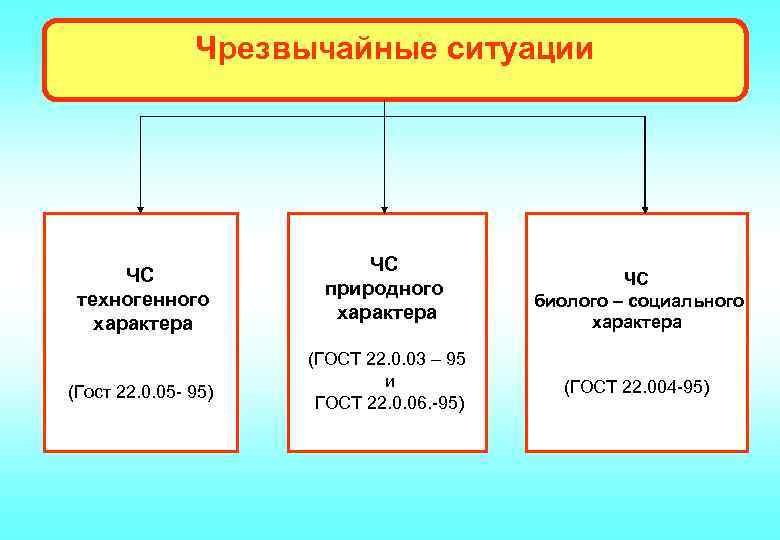 Чрезвычайные ситуации

ЧС
техногенного
характера

(Гост 22.0.05- 95)

ЧС
природного
характера

(ГОСТ 22.0.03 – 95
и
ГОСТ 22.0.06.-95)

ЧС
биолого – социального
характера

(ГОСТ 22.004-95)